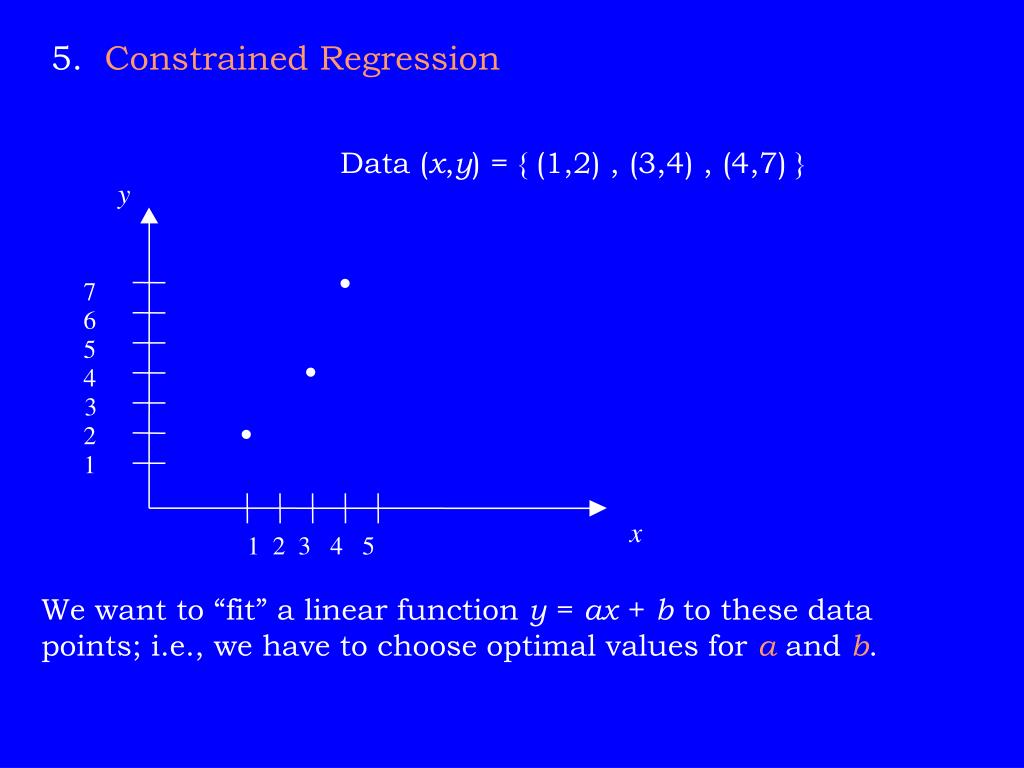 5. Constrained Regression

Data $(x,y) = \{ (1,2) , (3,4) , (4,7) \}$

$y$

7
6
5
4
3
2
1

1 2 3 4 5

$x$

We want to “fit” a linear function $y = ax + b$ to these data points; i.e., we have to choose optimal values for $a$ and $b$.